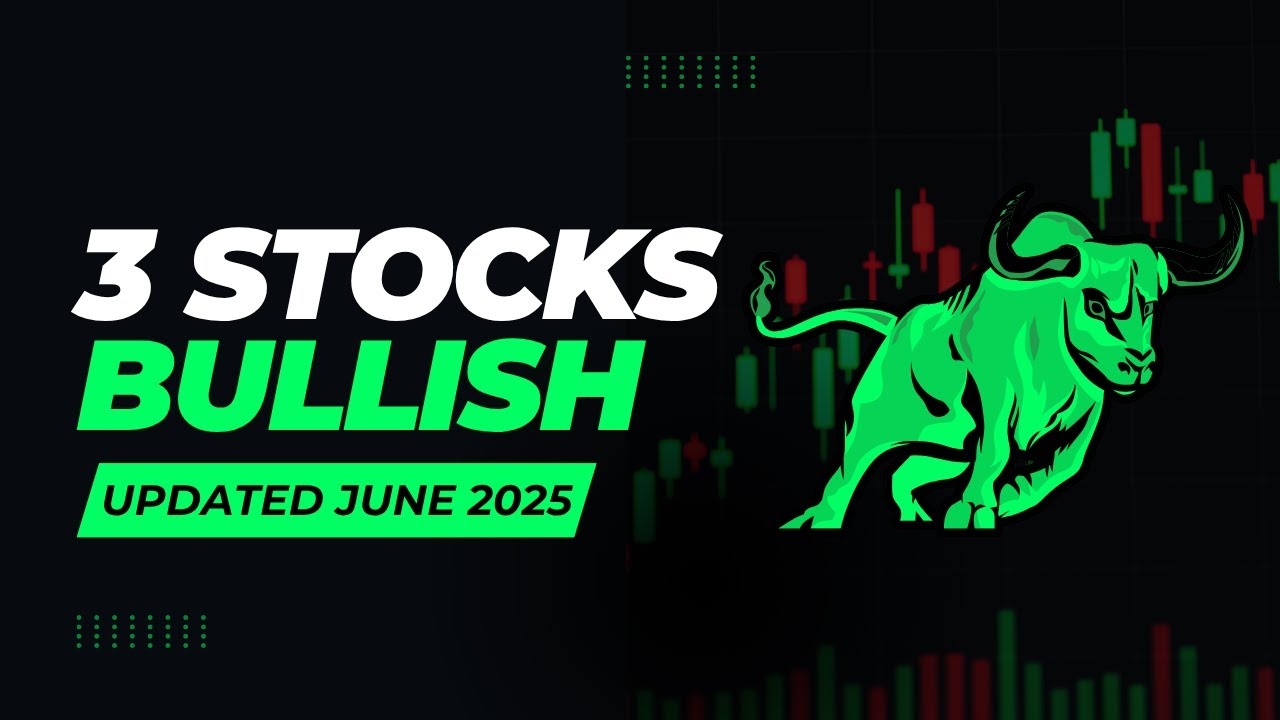 3 STOCKS
BULLISH
UPDATED JUNE 2025